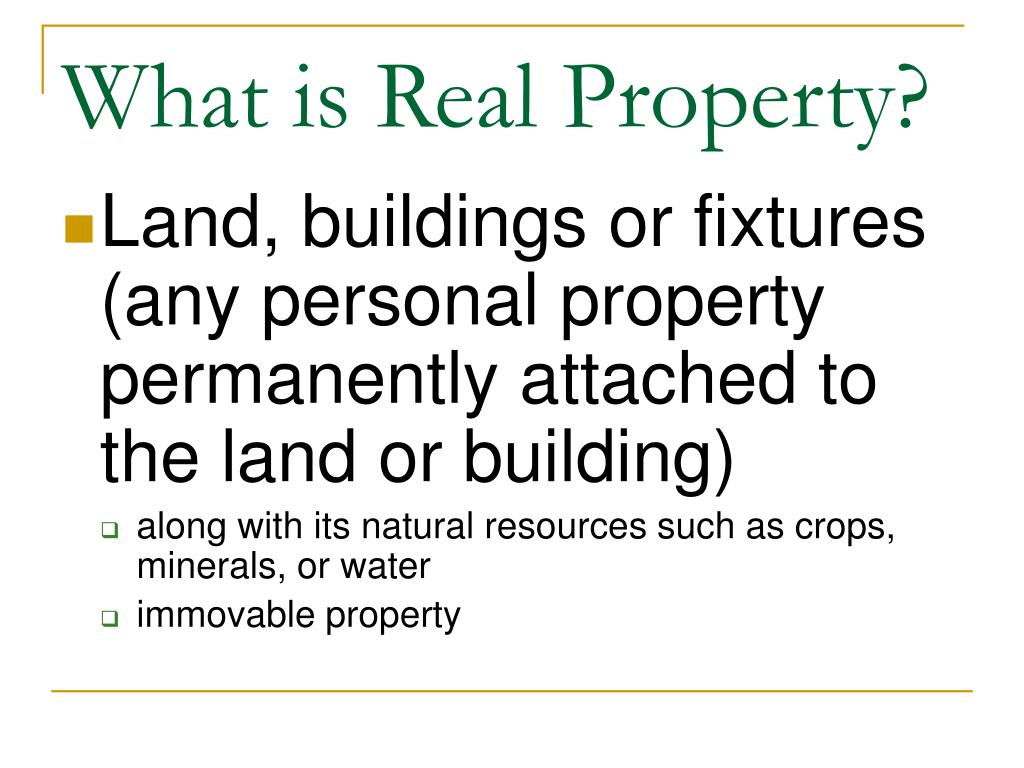 What is Real Property?

Land, buildings or fixtures (any personal property permanently attached to the land or building)

along with its natural resources such as crops, minerals, or water

immovable property